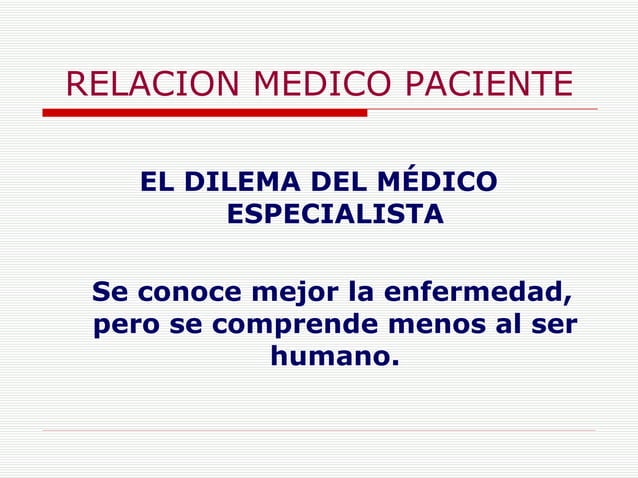 RELACION MEDICO PACIENTE

EL DILEMA DEL MÉDICO ESPECIALISTA

Se conoce mejor la enfermedad, pero se comprende menos al ser humano.